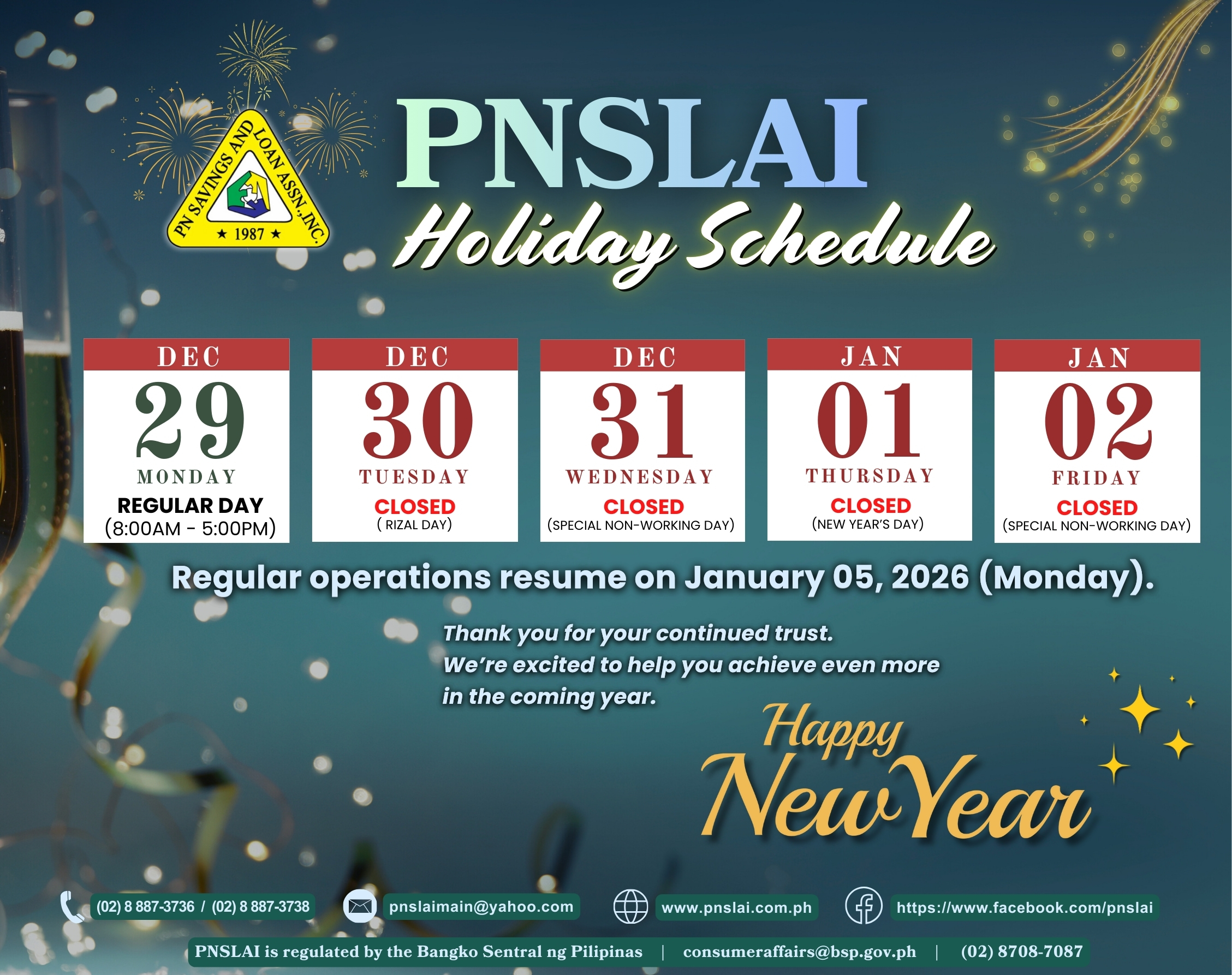 PN SAVINGS AND LOAN ASSN., INC.
★ 1987 ★

PNSLAI
Holiday Schedule

DEC
29
MONDAY
REGULAR DAY
(8:00AM - 5:00PM)

DEC
30
TUESDAY
CLOSED
( RIZAL DAY)

DEC
31
WEDNESDAY
CLOSED
(SPECIAL NON-WORKING DAY)

JAN
01
THURSDAY
CLOSED
(NEW YEAR'S DAY)

JAN
02
FRIDAY
CLOSED
(SPECIAL NON-WORKING DAY)

Regular operations resume on January 05, 2026 (Monday).

Thank you for your continued trust.
We're excited to help you achieve even more in the coming year.

Happy New Year

(02) 8 887-3736 / (02) 8 887-3738
pnslaimain@yahoo.com
www.pnslai.com.ph
https://www.facebook.com/pnslai

PNSLAI is regulated by the Bangko Sentral ng Pilipinas | consumeraffairs@bsp.gov.ph | (02) 8708-7087